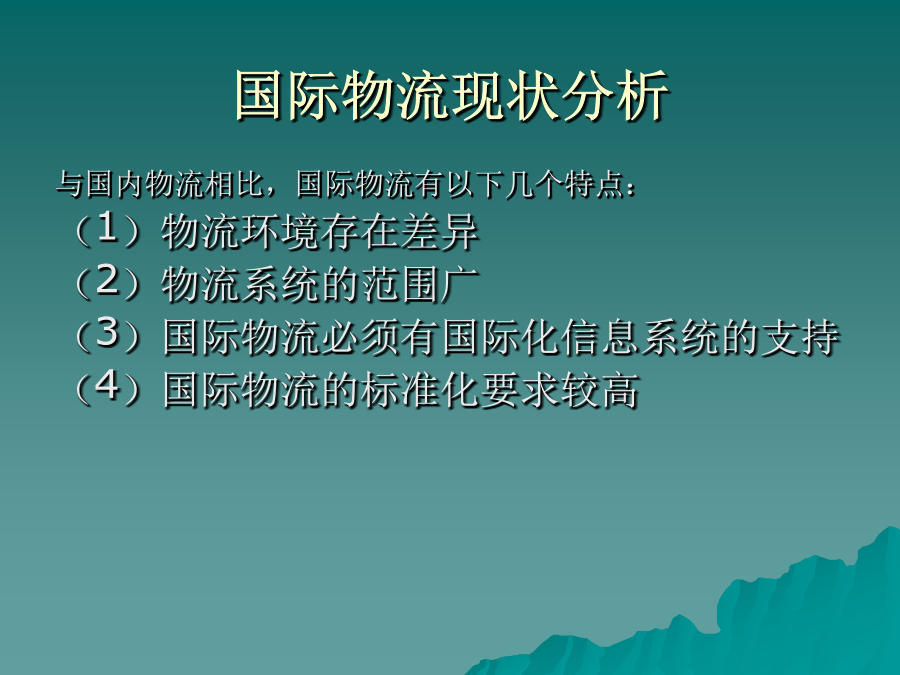 国际物流现状分析

与国内物流相比，国际物流有以下几个特点：

（1）物流环境存在差异

（2）物流系统的范围广

（3）国际物流必须有国际化信息系统的支持

（4）国际物流的标准化要求较高